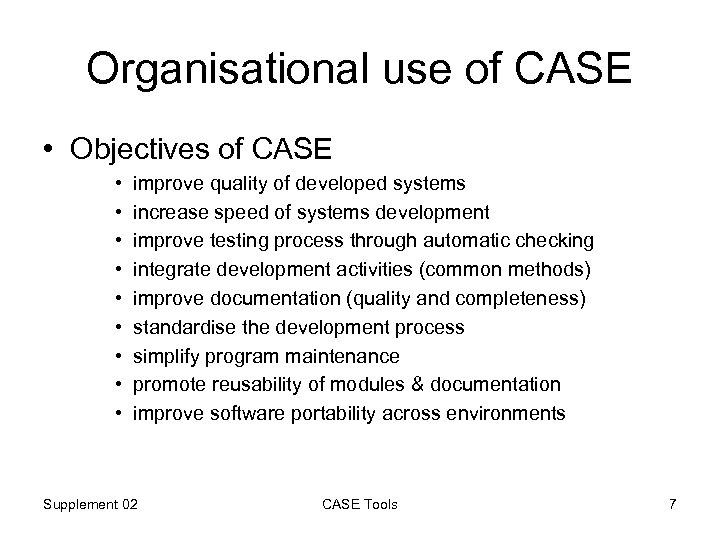 Organisational use of CASE

• Objectives of CASE
  • improve quality of developed systems
  • increase speed of systems development
  • improve testing process through automatic checking
  • integrate development activities (common methods)
  • improve documentation (quality and completeness)
  • standardise the development process
  • simplify program maintenance
  • promote reusability of modules & documentation
  • improve software portability across environments

Supplement 02 CASE Tools 7